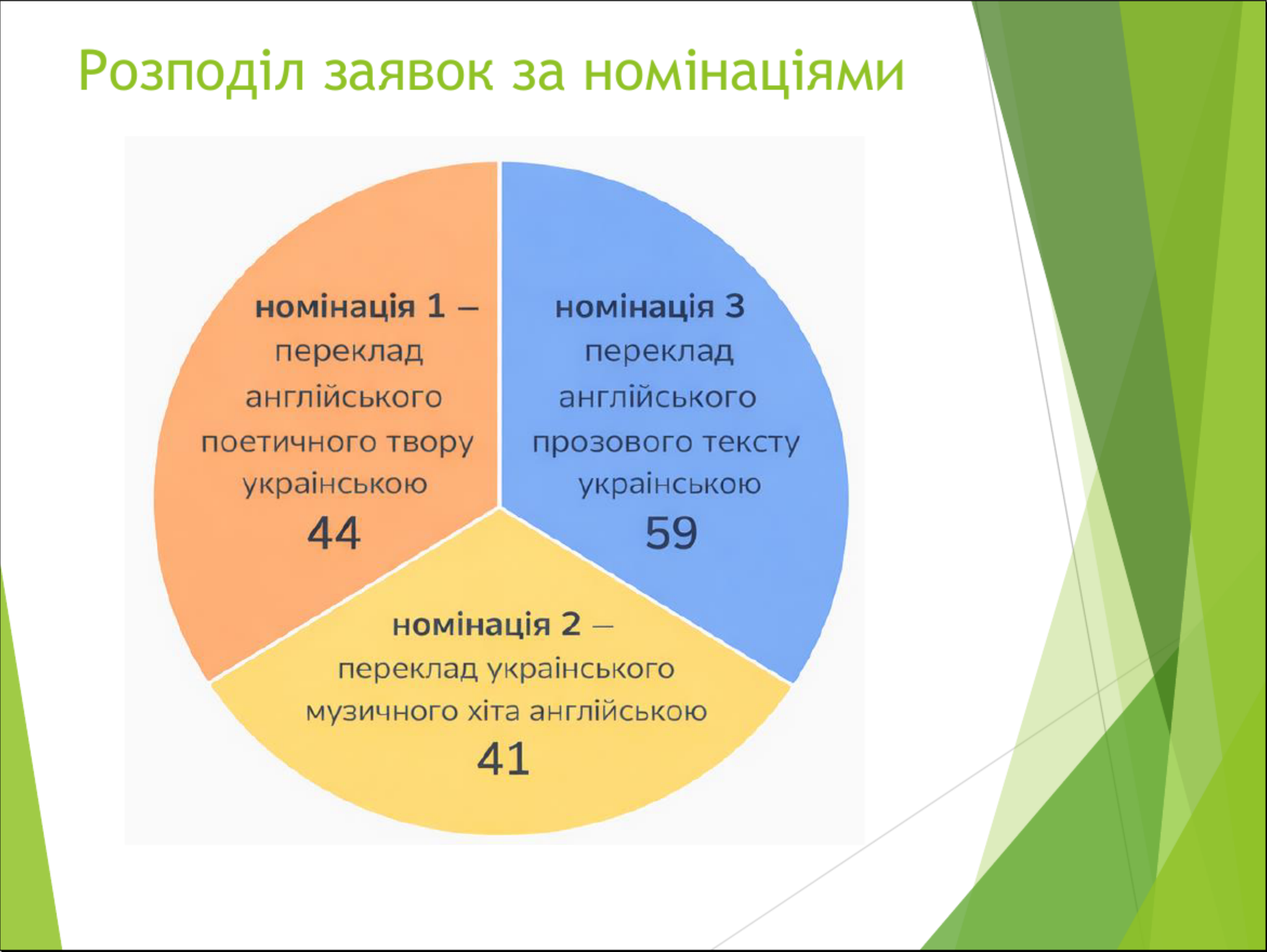 Розподіл заявок за номінаціями

номінація 1 – переклад англійського поетичного твору українською
44

номінація 3 переклад англійського прозового тексту українською
59

номінація 2 – переклад українського музичного хіта англійською
41